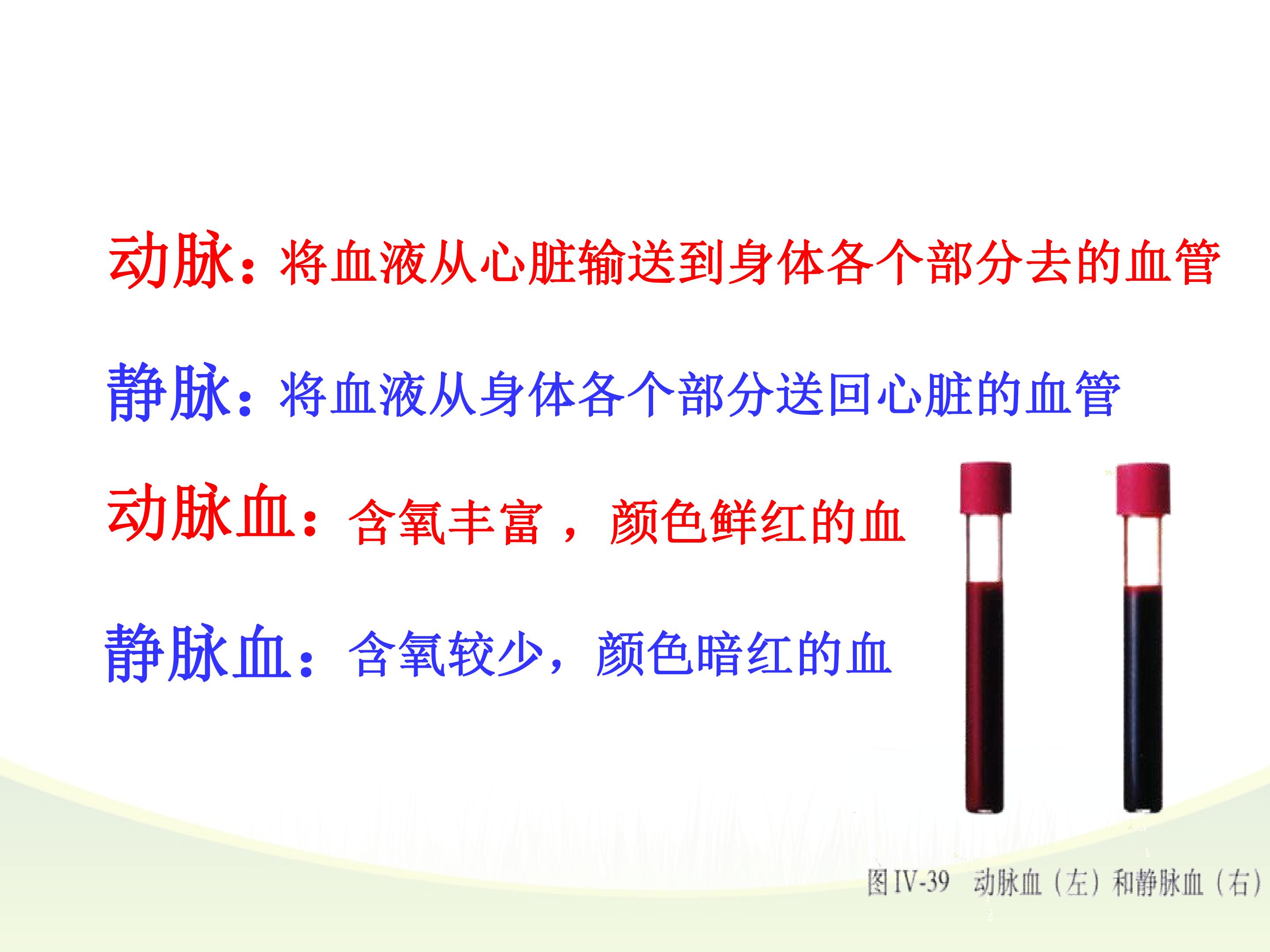 动脉：将血液从心脏输送到身体各个部分去的血管

静脉：将血液从身体各个部分送回心脏的血管

动脉血：含氧丰富，颜色鲜红的血

静脉血：含氧较少，颜色暗红的血

图IV-39 动脉血（左）和静脉血（右）